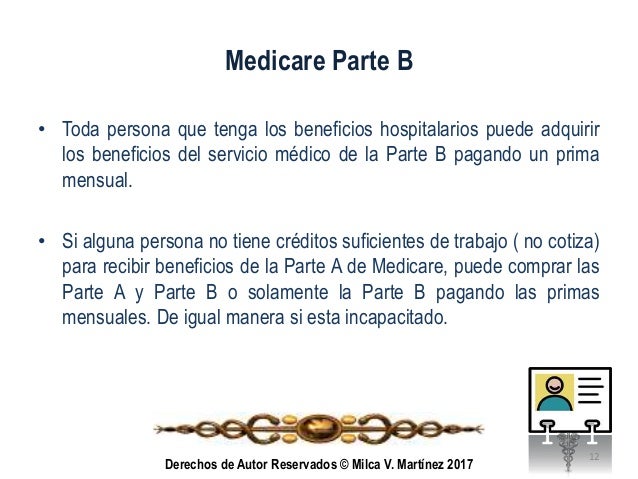 Medicare Parte B

• Toda persona que tenga los beneficios hospitalarios puede adquirir los beneficios del servicio médico de la Parte B pagando un prima mensual.

• Si alguna persona no tiene créditos suficientes de trabajo ( no cotiza) para recibir beneficios de la Parte A de Medicare, puede comprar las Parte A y Parte B o solamente la Parte B pagando las primas mensuales. De igual manera si esta incapacitado.

Derechos de Autor Reservados © Milca V. Martínez 2017

12